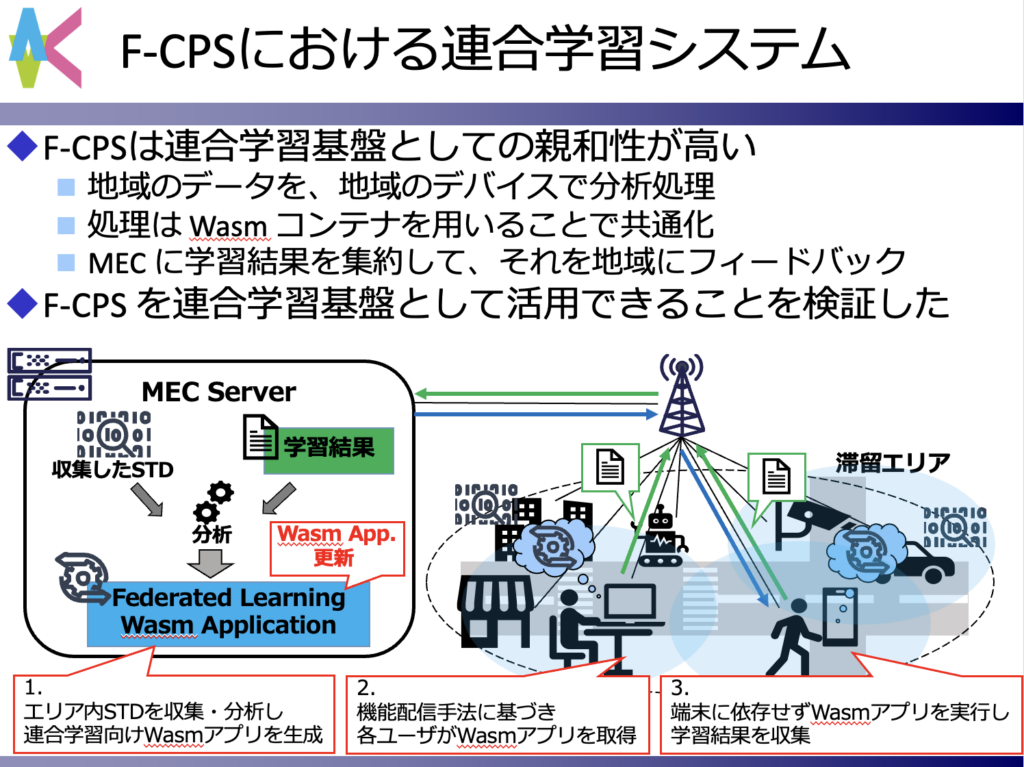 F-CPSにおける連合学習システム

◆F-CPSは連合学習基盤としての親和性が高い
■ 地域のデータを、地域のデバイスで分析処理
■ 処理は Wasm コンテナを用いることで共通化
■ MEC に学習結果を集約して、それを地域にフィードバック
◆F-CPS を連合学習基盤として活用できることを検証した

MEC Server

収集したSTD

学習結果

分析

Wasm App. 更新

Federated Learning Wasm Application

滞留エリア

1. エリア内STDを収集・分析し 連合学習向けWasmアプリを生成

2. 機能配信手法に基づき 各ユーザがWasmアプリを取得

3. 端末に依存せずWasmアプリを実行し 学習結果を収集